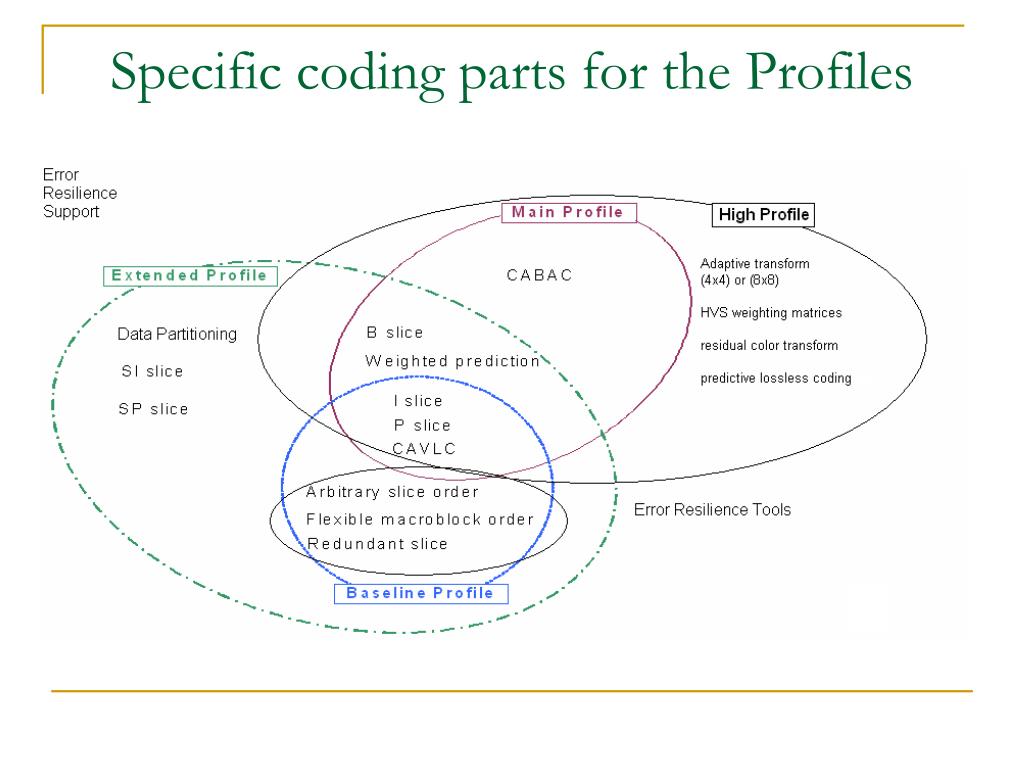 Specific coding parts for the Profiles

Error Resilience Support

Main Profile

High Profile

Extended Profile

CABAC

Adaptive transform (4x4) or (8x8)

HVS weighting matrices

residual color transform

predictive lossless coding

Data Partitioning

SI slice

SP slice

B slice

Weighted prediction

I slice

P slice

CAVLC

Arbitrary slice order

Flexible macroblock order

Redundant slice

Error Resilience Tools

Baseline Profile